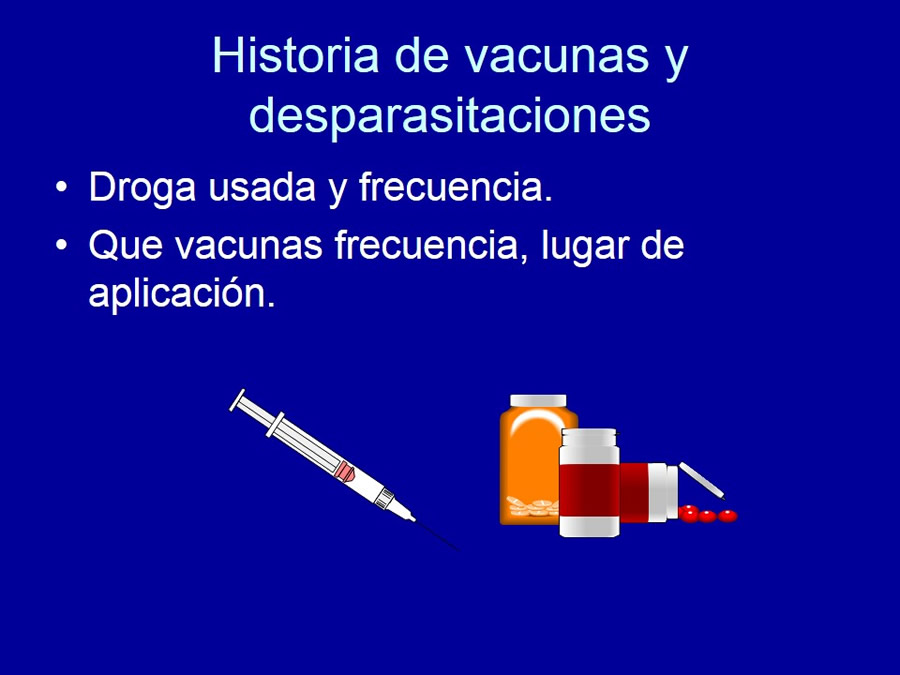 Historia de vacunas y desparasitaciones

• Droga usada y frecuencia.
• Que vacunas frecuencia, lugar de aplicación.